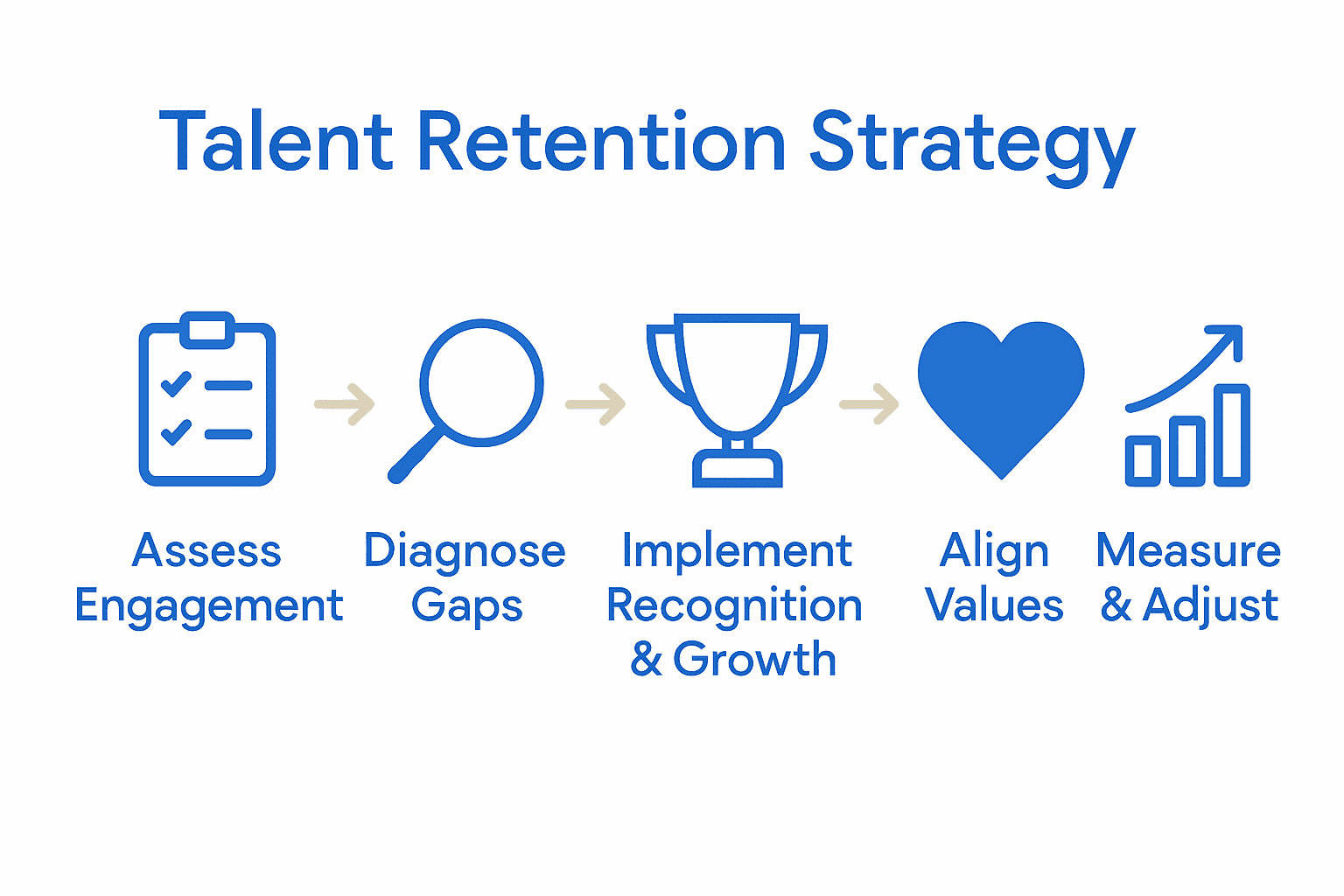 Talent Retention Strategy

Assess Engagement

Diagnose Gaps

Implement Recognition & Growth

Align Values

Measure & Adjust